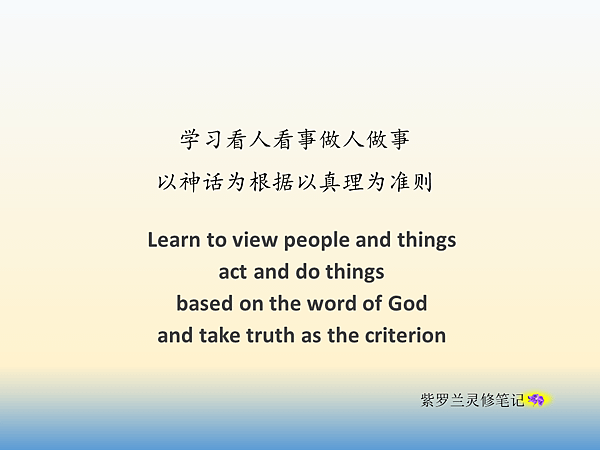 学习看人看事做人做事
以神话为根据以真理为准则

Learn to view people and things
act and do things
based on the word of God
and take truth as the criterion

紫罗兰灵修笔记